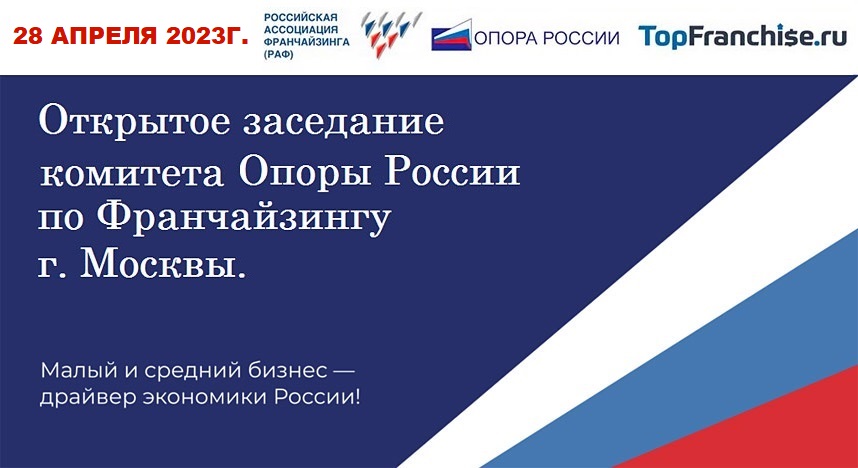 28 АПРЕЛЯ 2023Г.

РОССИЙСКАЯ АССОЦИАЦИЯ ФРАНЧАЙЗИНГА (РАФ)

ОПОРА РОССИИ

TopFranchise.ru

Открытое заседание комитета Опоры России по Франчайзингу г. Москвы.

Малый и средний бизнес — драйвер экономики России!